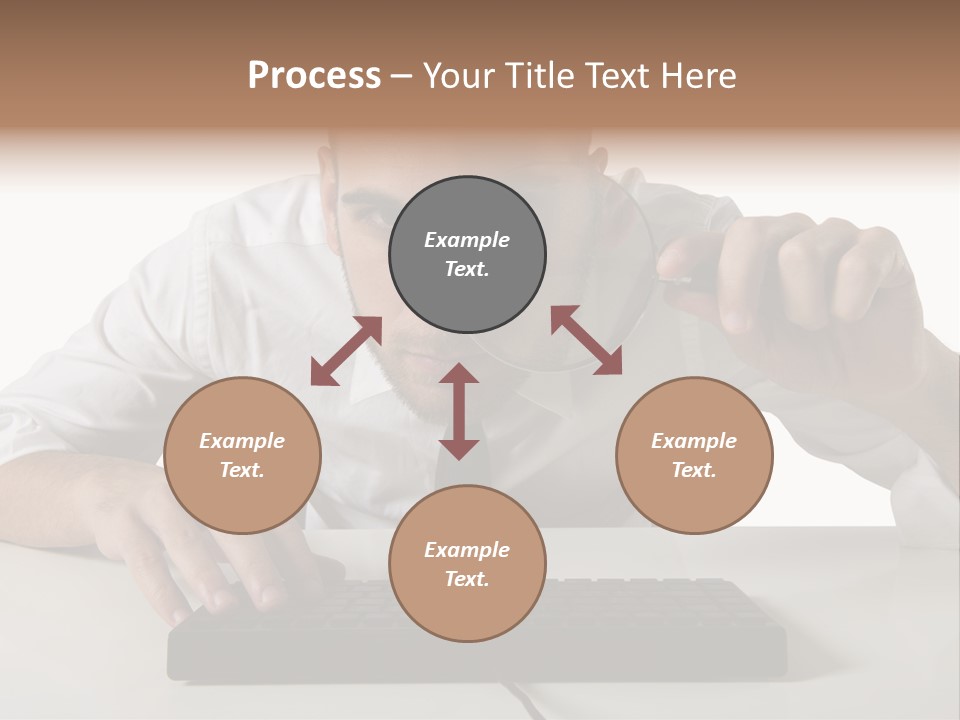 Process – Your Title Text Here

Example Text.

Example Text.

Example Text.

Example Text.